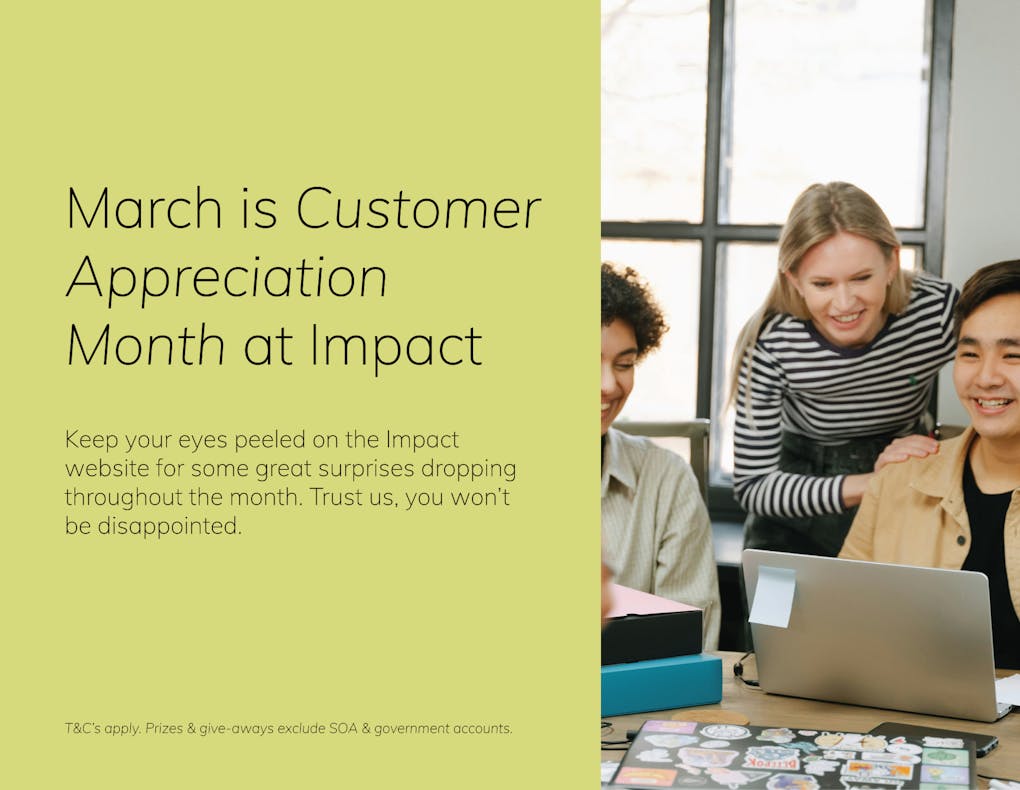 March is Customer Appreciation Month at Impact

Keep your eyes peeled on the Impact website for some great surprises dropping throughout the month. Trust us, you won't be disappointed.

T&C's apply. Prizes & give-aways exclude SOA & government accounts.